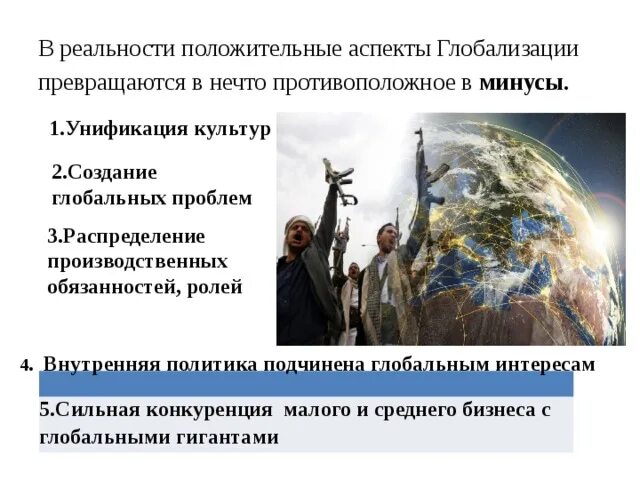 В реальности положительные аспекты Глобализации превращаются в нечто противоположное в **минусы.**

1.Унификация культур

2.Создание глобальных проблем

3.Распределение производственных обязанностей, ролей

4. Внутренняя политика подчинена глобальным интересам

5.Сильная конкуренция малого и среднего бизнеса с глобальными гигантами